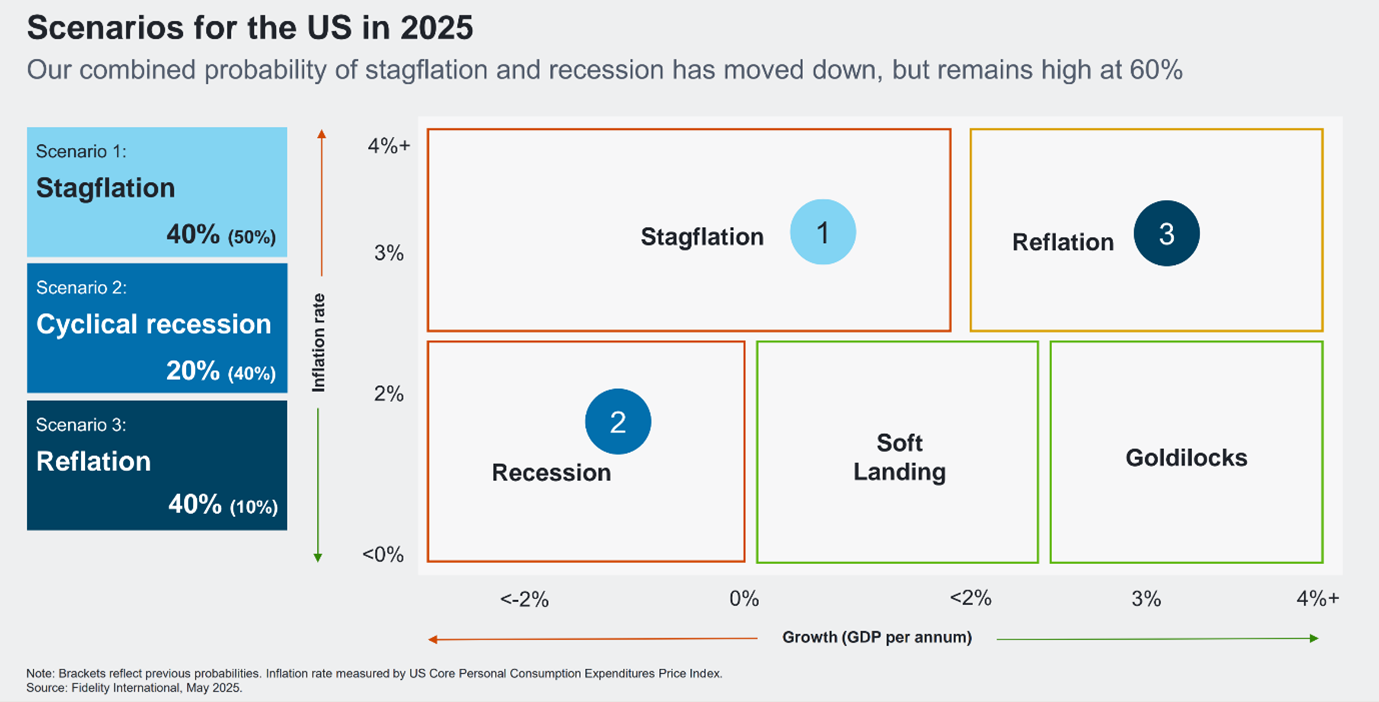 Scenarios for the US in 2025

Our combined probability of stagflation and recession has moved down, but remains high at 60%

Scenario 1:
Stagflation
40% (50%)

Scenario 2:
Cyclical recession
20% (40%)

Scenario 3:
Reflation
40% (10%)

Inflation rate

4%+
3%
2%
<0%

Stagflation 1

Reflation 3

2
Recession

Soft Landing

Goldilocks

<-2%
0%
<2%
3%
4%+

Growth (GDP per annum)

Note: Brackets reflect previous probabilities. Inflation rate measured by US Core Personal Consumption Expenditures Price Index.
Source: Fidelity International, May 2025.